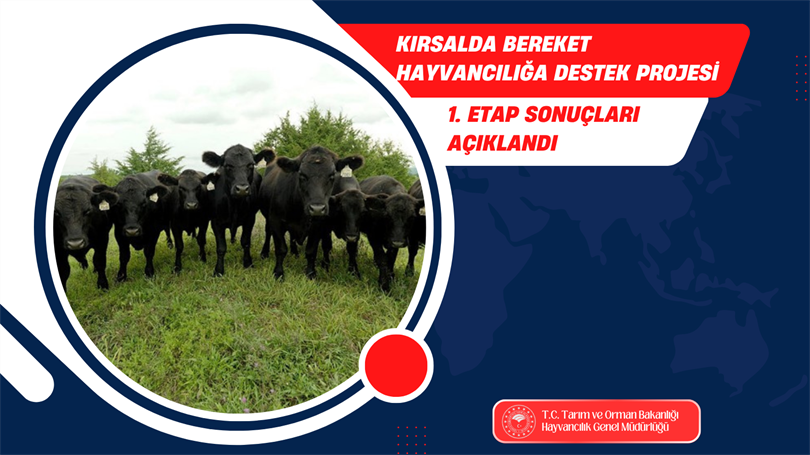 KIRSALDA BEREKET HAYVANCILIĞA DESTEK PROJESİ

1. ETAP SONUÇLARI AÇIKLANDI

T.C. Tarım ve Orman Bakanlığı
Hayvancılık Genel Müdürlüğü